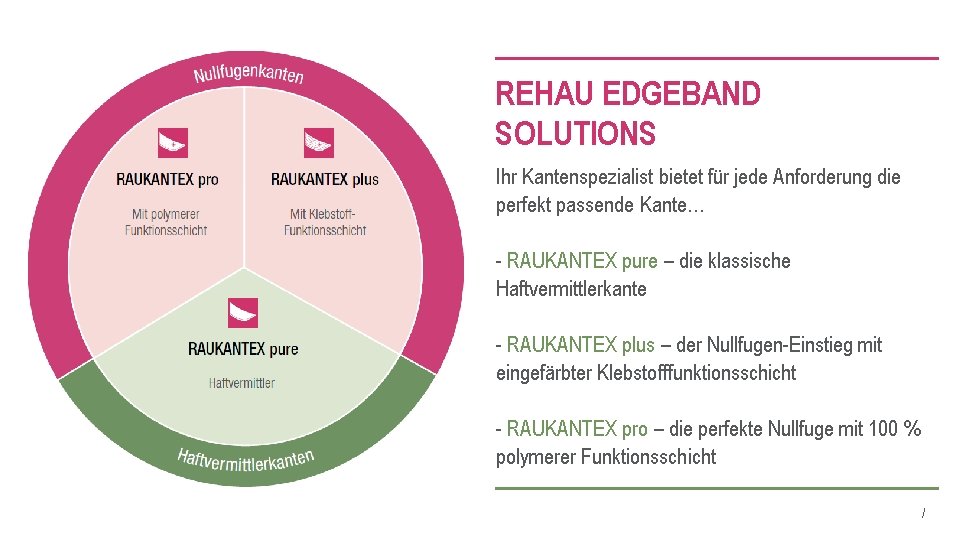 Nullfugenkanten

RAUKANTEX pro

Mit polymerer Funktionsschicht

RAUKANTEX plus

Mit Klebstoff-Funktionsschicht

RAUKANTEX pure

Haftvermittler

Haftvermittlerkanten

REHAU EDGEBAND SOLUTIONS

Ihr Kantenspezialist bietet für jede Anforderung die perfekt passende Kante…

- RAUKANTEX pure – die klassische Haftvermittlerkante

- RAUKANTEX plus – der Nullfugen-Einstieg mit eingefärbter Klebstofffunktionsschicht

- RAUKANTEX pro – die perfekte Nullfuge mit 100 % polymerer Funktionsschicht

7